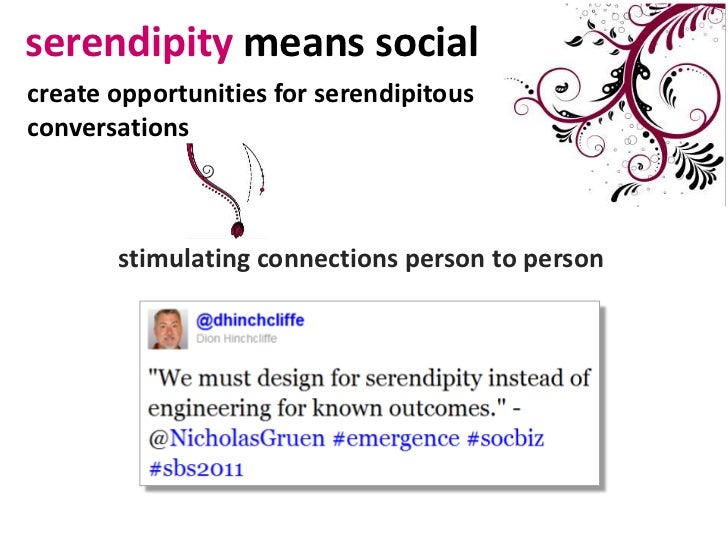 serendipity means social

create opportunities for serendipitous conversations

stimulating connections person to person

@dhinchcliffe
Dion Hinchcliffe

"We must design for serendipity instead of engineering for known outcomes." - @NicholasGruen #emergence #socbiz #sbs2011